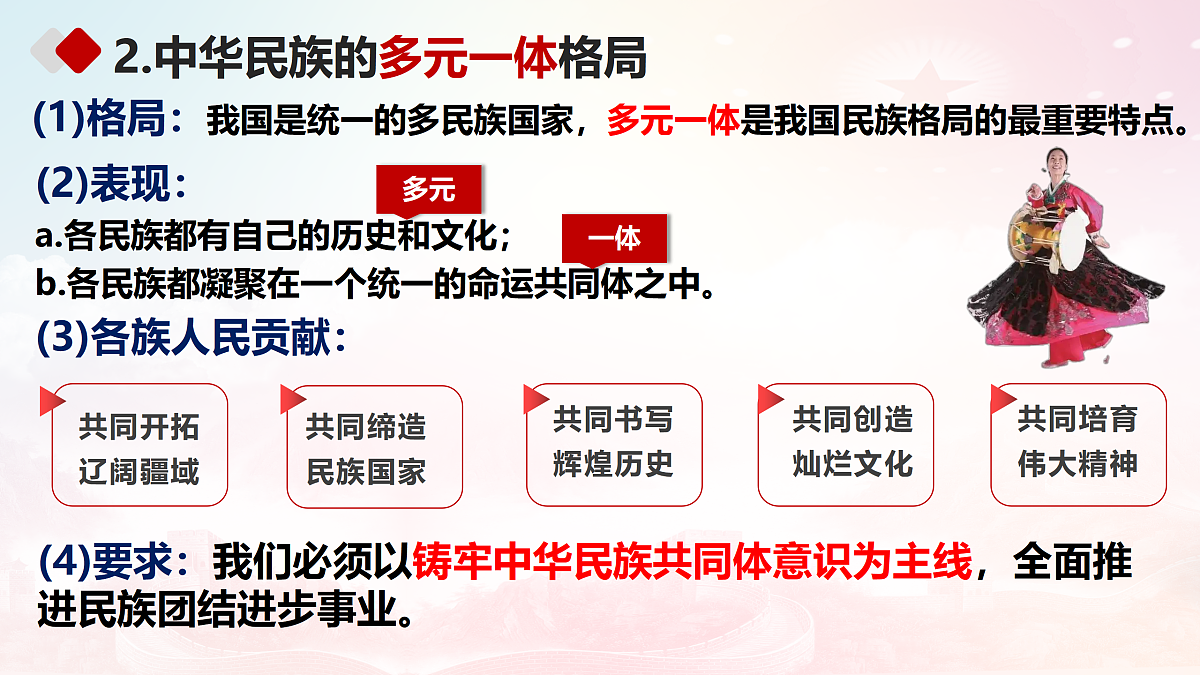 2.中华民族的多元一体格局

(1)格局：我国是统一的多民族国家，多元一体是我国民族格局的最重要特点。

(2)表现：

多元

a.各民族都有自己的历史和文化；

一体

b.各民族都凝聚在一个统一的命运共同体之中。

(3)各族人民贡献：

共同开拓辽阔疆域

共同缔造民族国家

共同书写辉煌历史

共同创造灿烂文化

共同培育伟大精神

(4)要求：我们必须以铸牢中华民族共同体意识为主线，全面推进民族团结进步事业。